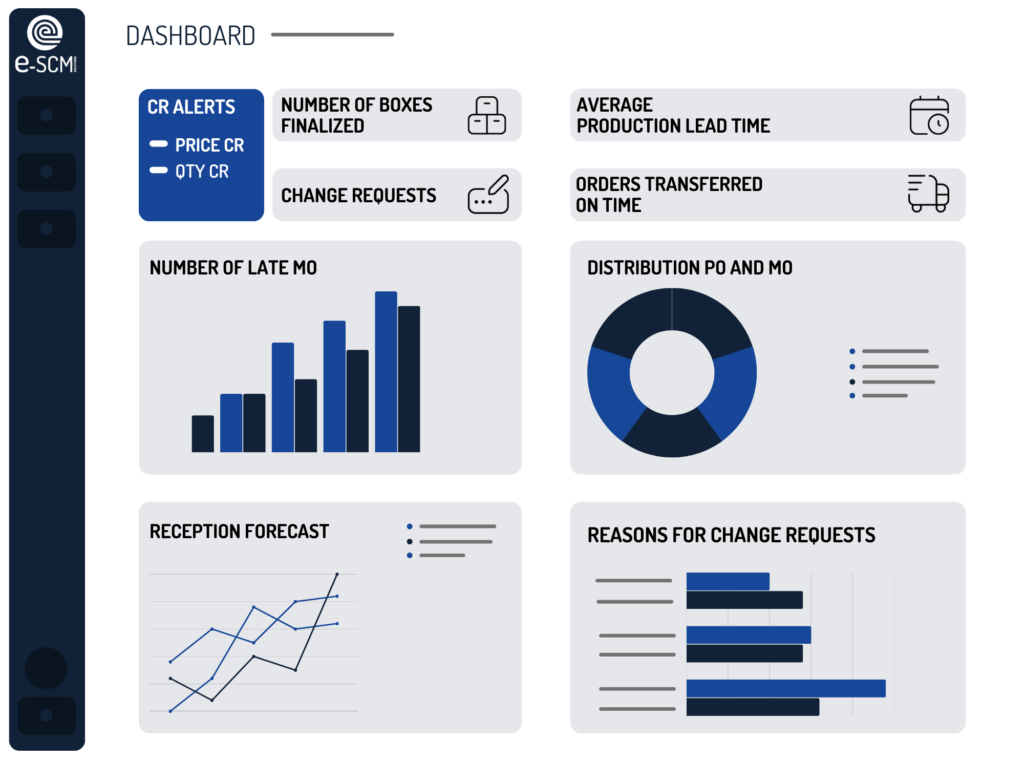 e-SCM

DASHBOARD

CR ALERTS
PRICE CR
QTY CR

NUMBER OF BOXES FINALIZED

CHANGE REQUESTS

AVERAGE PRODUCTION LEAD TIME

ORDERS TRANSFERRED ON TIME

NUMBER OF LATE MO

DISTRIBUTION PO AND MO

RECEPTION FORECAST

REASONS FOR CHANGE REQUESTS